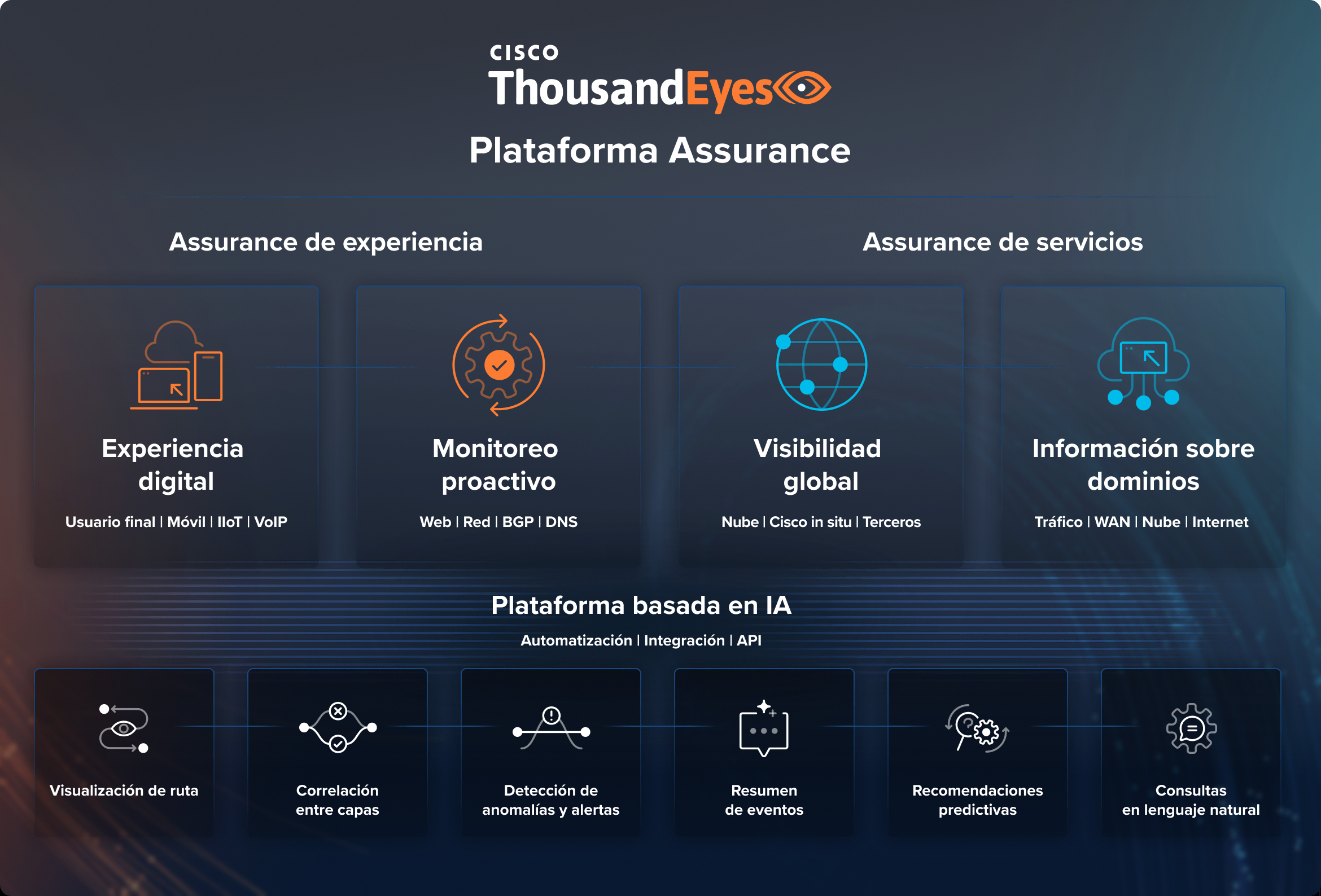 CISCO
ThousandEyes

Plataforma Assurance

Assurance de experiencia

Assurance de servicios

Experiencia digital

Usuario final | Móvil | IIoT | VoIP

Monitoreo proactivo

Web | Red | BGP | DNS

Visibilidad global

Nube | Cisco in situ | Terceros

Información sobre dominios

Tráfico | WAN | Nube | Internet

Plataforma basada en IA

Automatización | Integración | API

Visualización de ruta

Correlación entre capas

Detección de anomalías y alertas

Resumen de eventos

Recomendaciones predictivas

Consultas en lenguaje natural